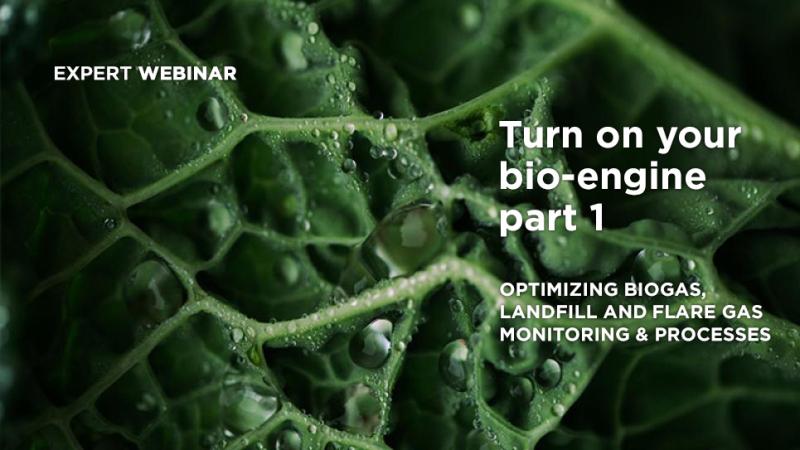 EXPERT WEBINAR

Turn on your bio-engine part 1

OPTIMIZING BIOGAS, LANDFILL AND FLARE GAS MONITORING & PROCESSES